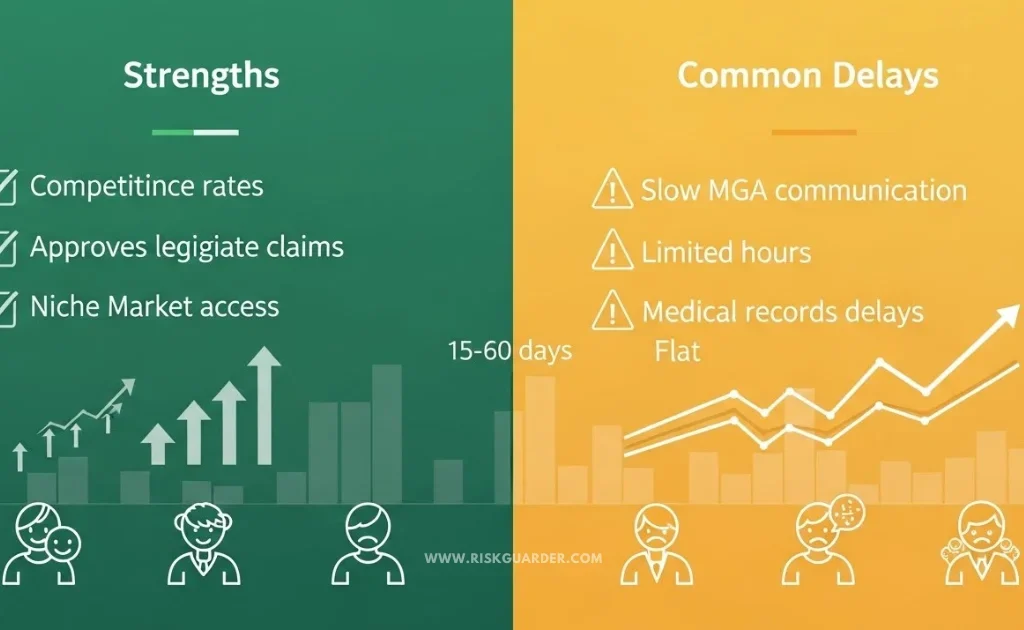 Strengths

Competitince rates

Approves legigiate claims

Niche Market access

Common Delays

Slow MGA communication

Limited hours

Medical records delays

15-60 days

Flat

WWW.RISKGUARDER.COM